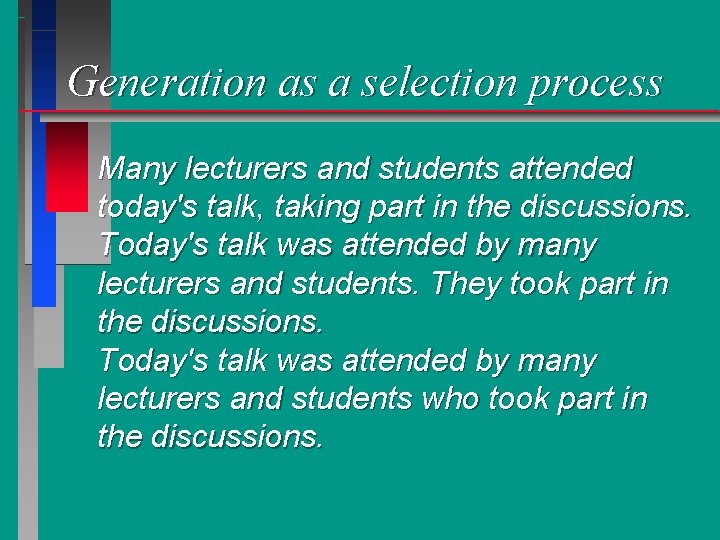 Generation as a selection process

Many lecturers and students attended today's talk, taking part in the discussions.
Today's talk was attended by many lecturers and students. They took part in the discussions.
Today's talk was attended by many lecturers and students who took part in the discussions.